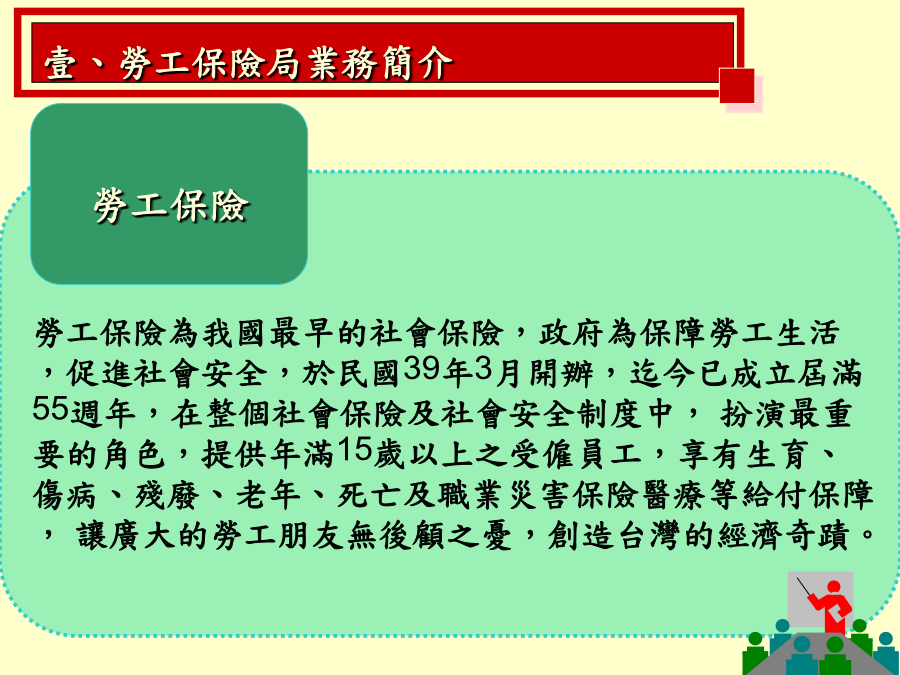 壹、勞工保險局業務簡介

勞工保險

勞工保險為我國最早的社會保險，政府為保障勞工生活，促進社會安全，於民國39年3月開辦，迄今已成立屆滿55週年，在整個社會保險及社會安全制度中， 扮演最重要的角色，提供年滿15歲以上之受僱員工，享有生育、傷病、殘廢、老年、死亡及職業災害保險醫療等給付保障， 讓廣大的勞工朋友無後顧之憂，創造台灣的經濟奇蹟。